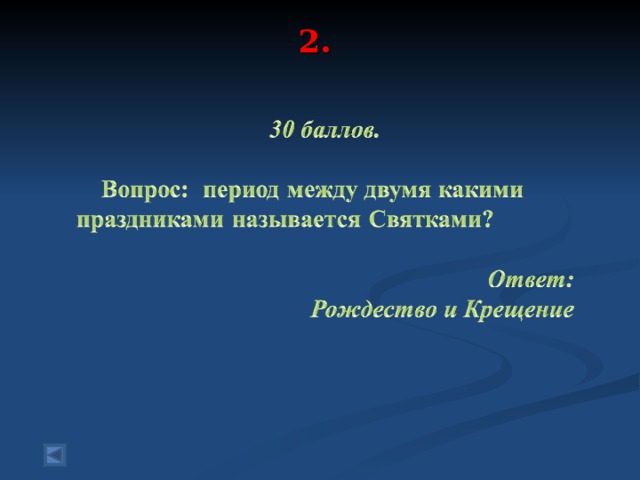 2.

30 баллов.

Вопрос: период между двумя какими праздниками называется Святками?

Ответ:
Рождество и Крещение